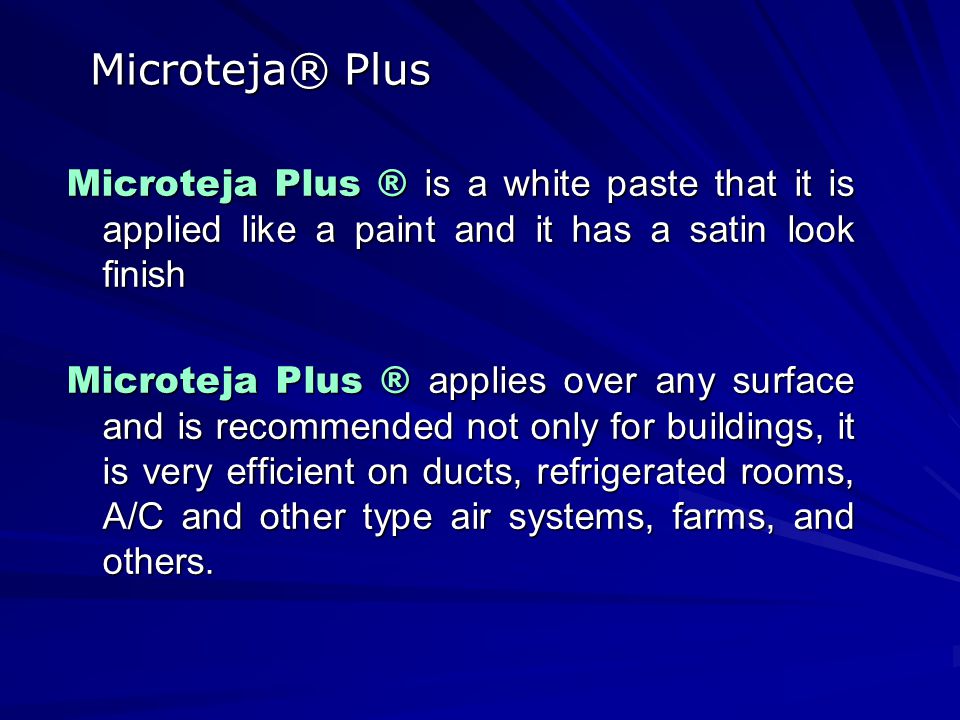 Microteja® Plus

Microteja Plus ® is a white paste that it is applied like a paint and it has a satin look finish

Microteja Plus ® applies over any surface and is recommended not only for buildings, it is very efficient on ducts, refrigerated rooms, A/C and other type air systems, farms, and others.